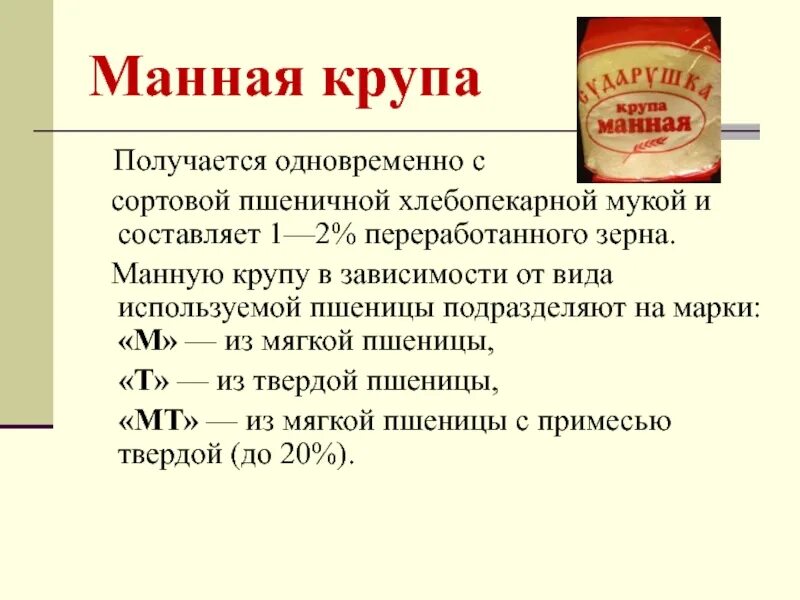 Манная крупа

СУДАРУШКА
крупа
манная

Получается одновременно с

сортовой пшеничной хлебопекарной мукой и составляет 1—2% переработанного зерна.

Манную крупу в зависимости от вида используемой пшеницы подразделяют на марки:
«М» — из мягкой пшеницы,
«Т» — из твердой пшеницы,
«МТ» — из мягкой пшеницы с примесью твердой (до 20%).